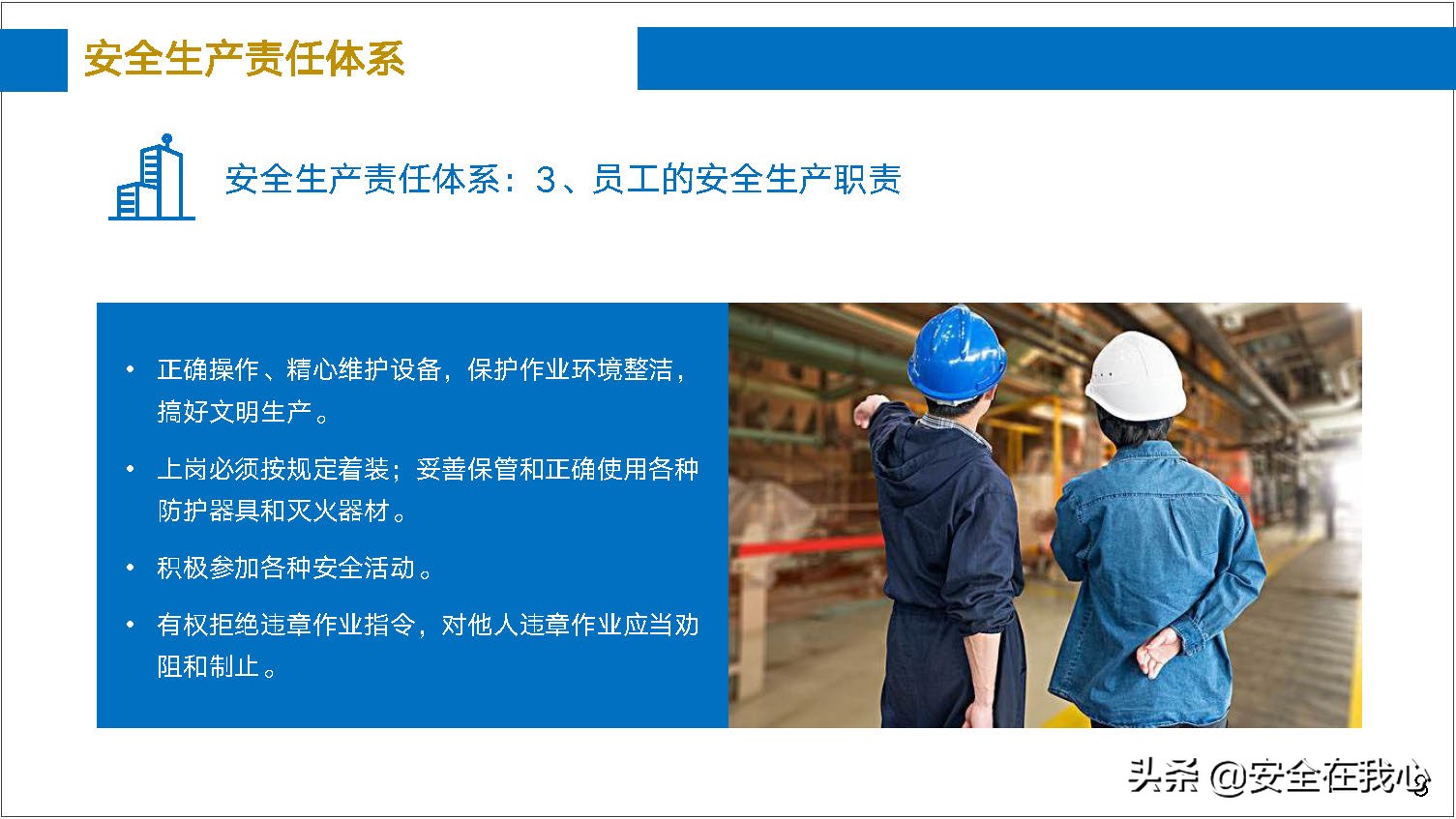 安全生产责任体系

安全生产责任体系：3、员工的安全生产职责

• 正确操作、精心维护设备，保护作业环境整洁，搞好文明生产。

• 上岗必须按规定着装；妥善保管和正确使用各种防护器具和灭火器材。

• 积极参加各种安全活动。

• 有权拒绝违章作业指令，对他人违章作业应当劝阻和制止。

头条 @安全在我心

3